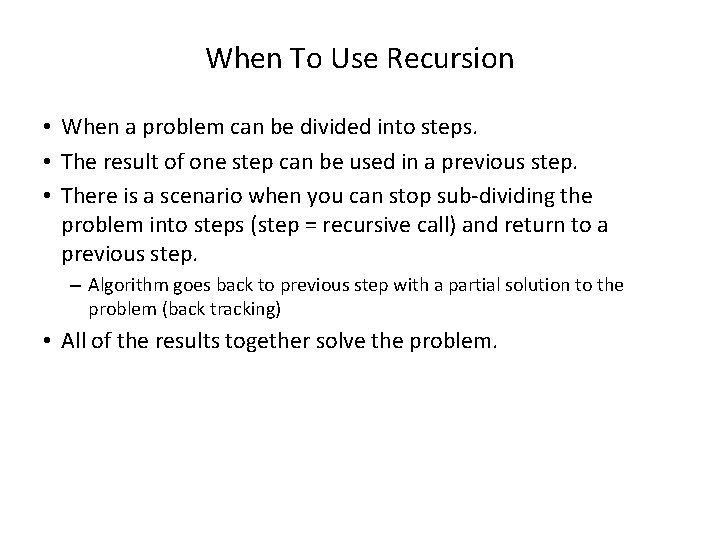 When To Use Recursion

• When a problem can be divided into steps.
• The result of one step can be used in a previous step.
• There is a scenario when you can stop sub-dividing the problem into steps (step = recursive call) and return to a previous step.
– Algorithm goes back to previous step with a partial solution to the problem (back tracking)
• All of the results together solve the problem.